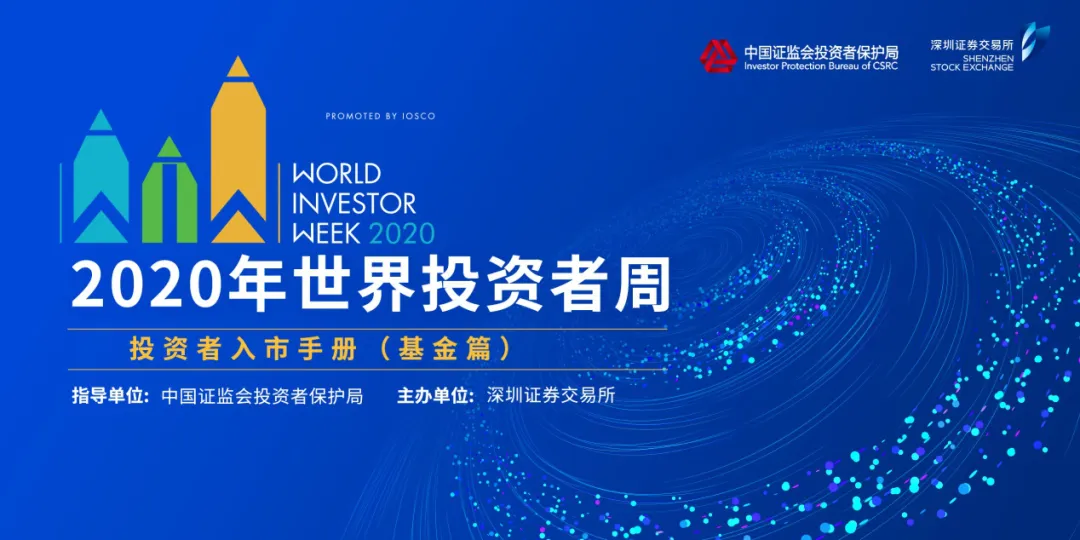 中国证监会投资者保护局
Investor Protection Bureau of CSRC

深圳证券交易所
SHENZHEN STOCK EXCHANGE

PROMOTED BY IOSCO

WORLD INVESTOR WEEK 2020

2020年世界投资者周

投资者入市手册（基金篇）

指导单位：中国证监会投资者保护局　主办单位：深圳证券交易所